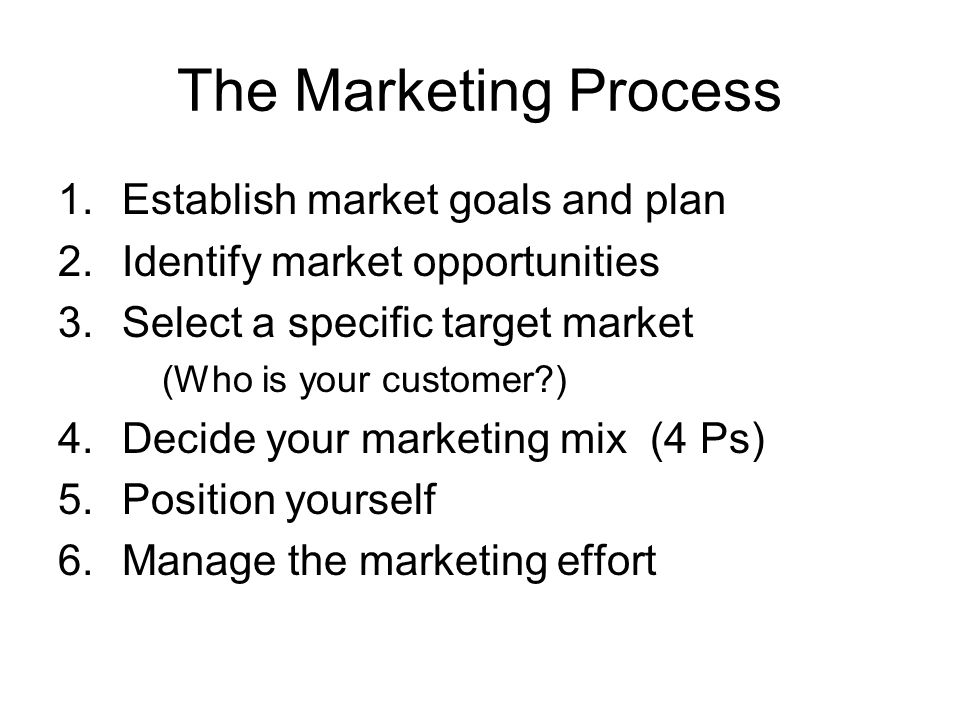 The Marketing Process

1. Establish market goals and plan
2. Identify market opportunities
3. Select a specific target market
(Who is your customer?)
4. Decide your marketing mix (4 Ps)
5. Position yourself
6. Manage the marketing effort